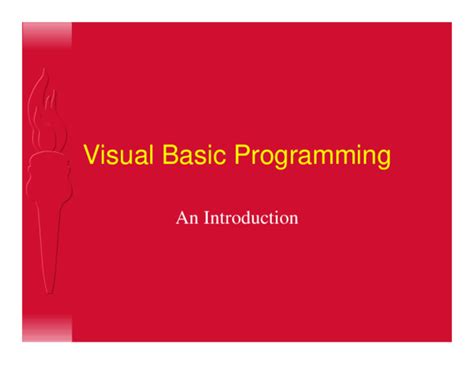 Visual Basic Programming

An Introduction